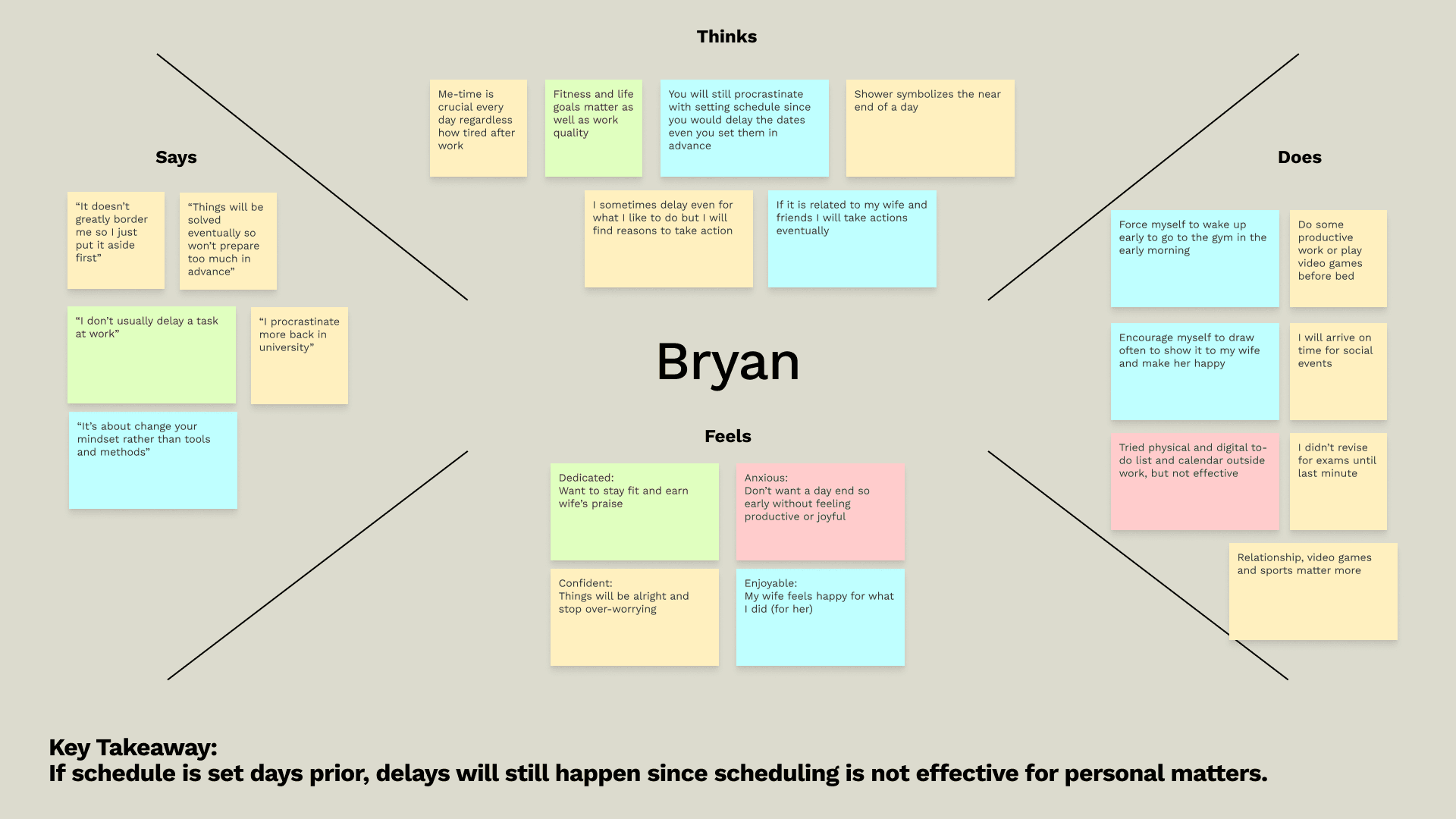 Thinks

Me-time is crucial every day regardless how tired after work

Fitness and life goals matter as well as work quality

You will still procrastinate with setting schedule since you would delay the dates even you set them in advance

Shower symbolizes the near end of a day

I sometimes delay even for what I like to do but I will find reasons to take action

If it is related to my wife and friends I will take actions eventually

Says

"It doesn't greatly border me so I just put it aside first"

"Things will be solved eventually so won't prepare too much in advance"

"I don't usually delay a task at work"

"I procrastinate more back in university"

"It's about change your mindset rather than tools and methods"

Bryan

Does

Force myself to wake up early to go to the gym in the early morning

Do some productive work or play video games before bed

Encourage myself to draw often to show it to my wife and make her happy

I will arrive on time for social events

Tried physical and digital to-do list and calendar outside work, but not effective

I didn't revise for exams until last minute

Relationship, video games and sports matter more

Feels

Dedicated:
Want to stay fit and earn wife's praise

Anxious:
Don't want a day end so early without feeling productive or joyful

Confident:
Things will be alright and stop over-worrying

Enjoyable:
My wife feels happy for what I did (for her)

Key Takeaway:
If schedule is set days prior, delays will still happen since scheduling is not effective for personal matters.